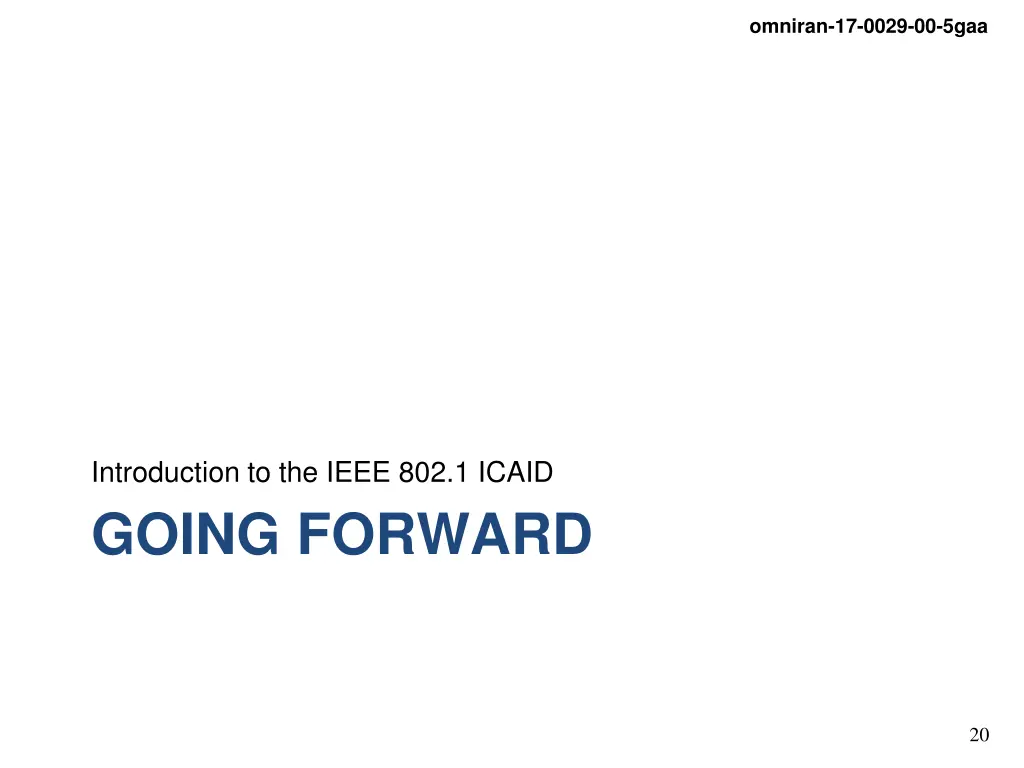 omniran-17-0029-00-5gaa

Introduction to the IEEE 802.1 ICAID

GOING FORWARD

20